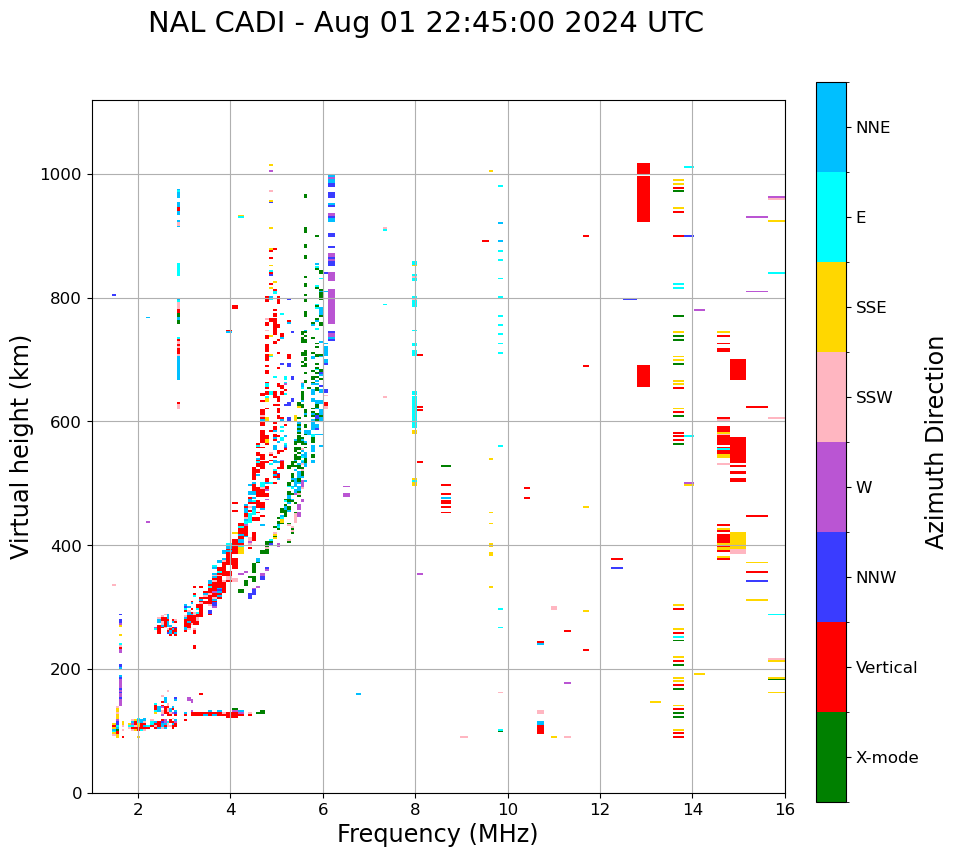 NAL CADI - Aug 01 22:45:00 2024 UTC

Virtual height (km)

1000
800
600
400
200
0

2
4
6
8
10
12
14
16

Frequency (MHz)

NNE
E
SSE
SSW
W
NNW
Vertical
X-mode

Azimuth Direction